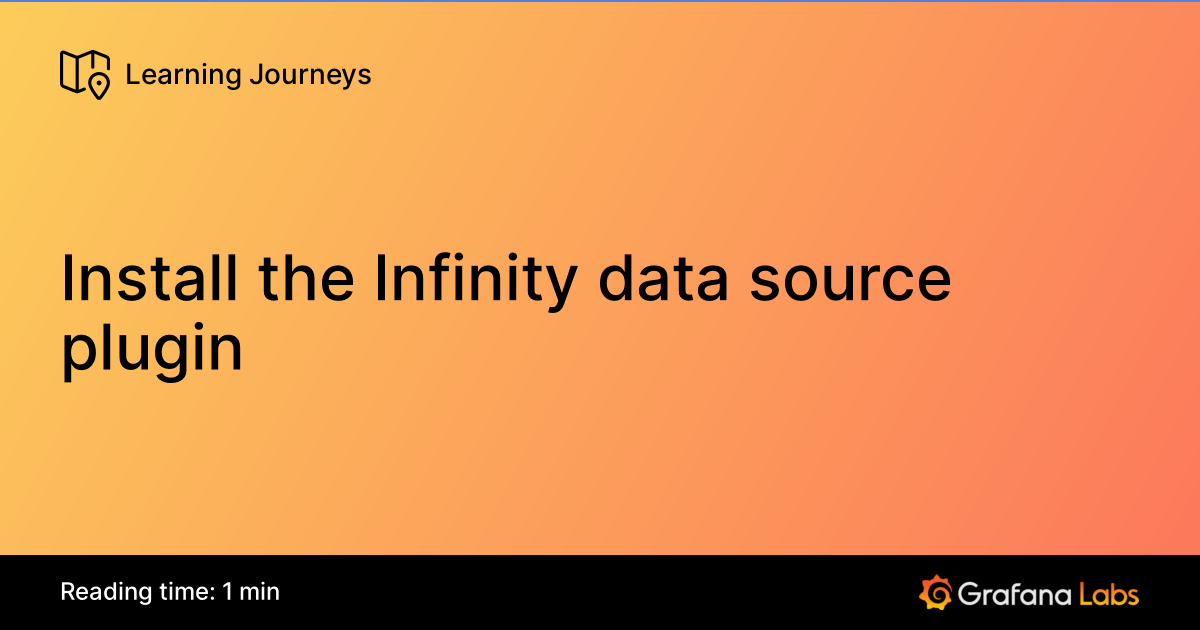 Learning Journeys

Install the Infinity data source plugin

Reading time: 1 min

Grafana Labs